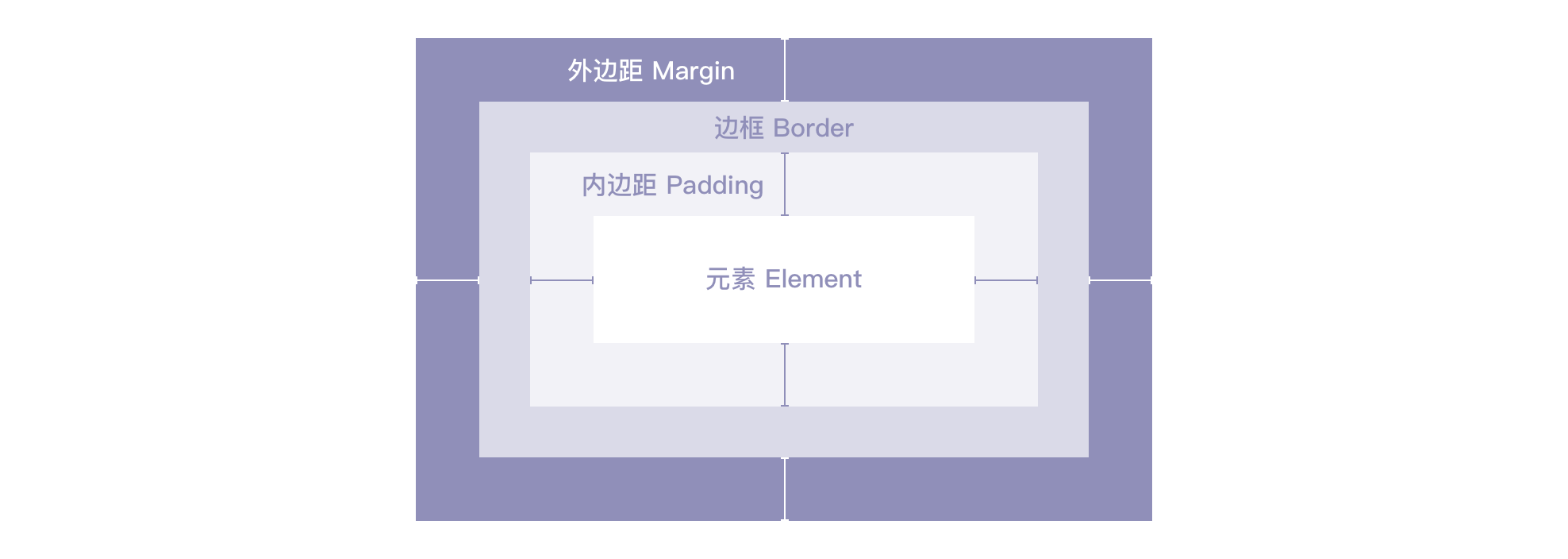 外边距 Margin

边框 Border

内边距 Padding

元素 Element